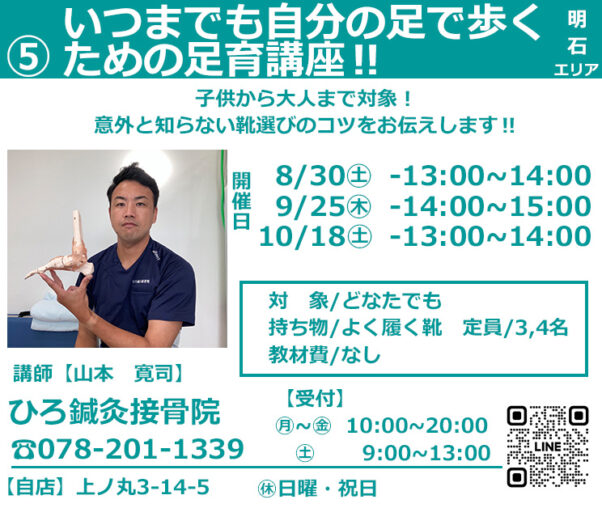 ⑤ いつまでも自分の足で歩くための足育講座!!

明石エリア

子供から大人まで対象！
意外と知らない靴選びのコツをお伝えします!!

開催日
8/30㊏ -13:00~14:00
9/25㊍ -14:00~15:00
10/18㊏ -13:00~14:00

対　象/どなたでも
持ち物/よく履く靴　定員/3,4名
教材費/なし

講師【山本　寛司】

ひろ鍼灸接骨院
☎078-201-1339

【受付】
㊊~㊎ 10:00~20:00
㊏ 9:00~13:00

LINE

【自店】上ノ丸3-14-5
㊡日曜・祝日